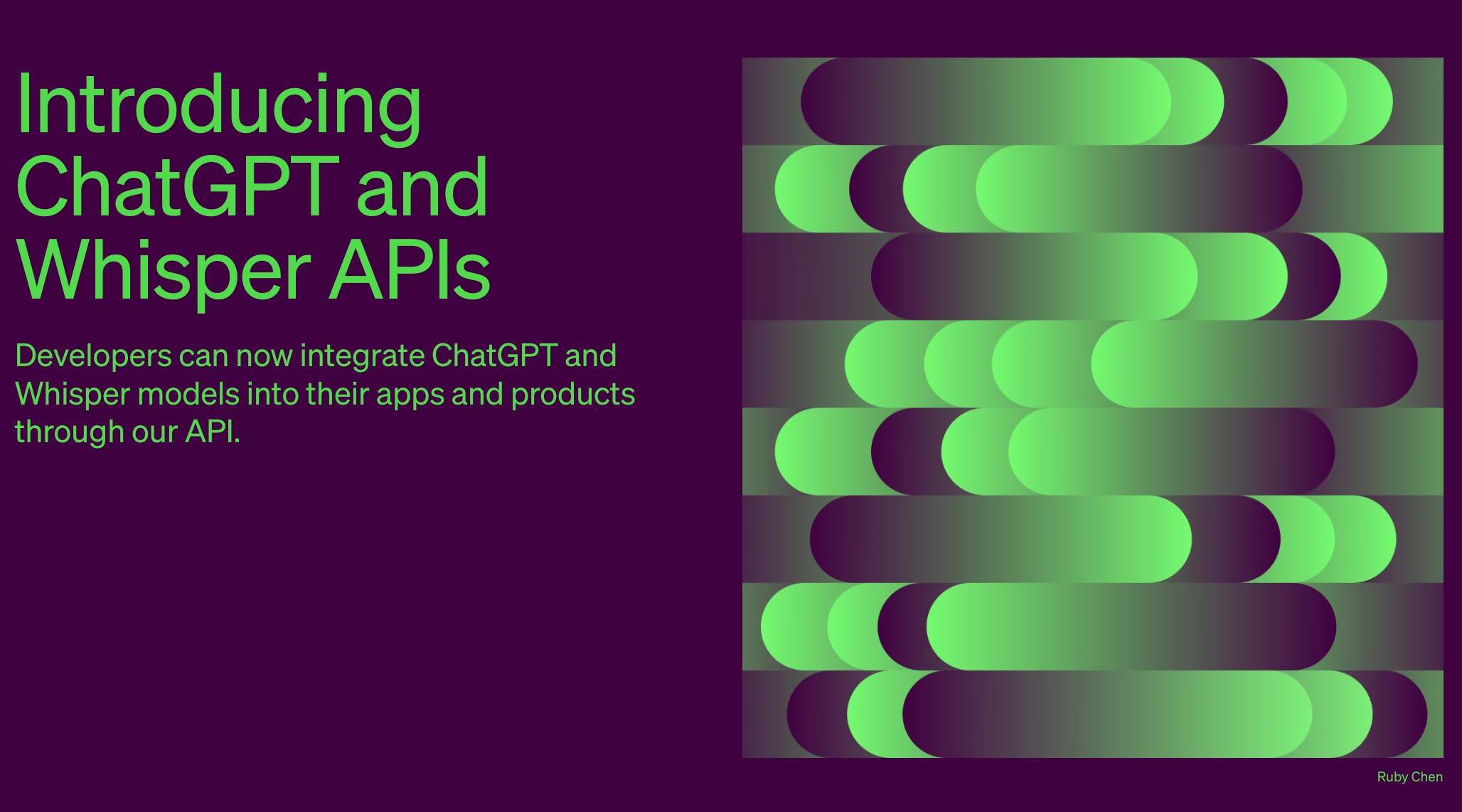 Introducing ChatGPT and Whisper APIs

Developers can now integrate ChatGPT and Whisper models into their apps and products through our API.

Ruby Chen